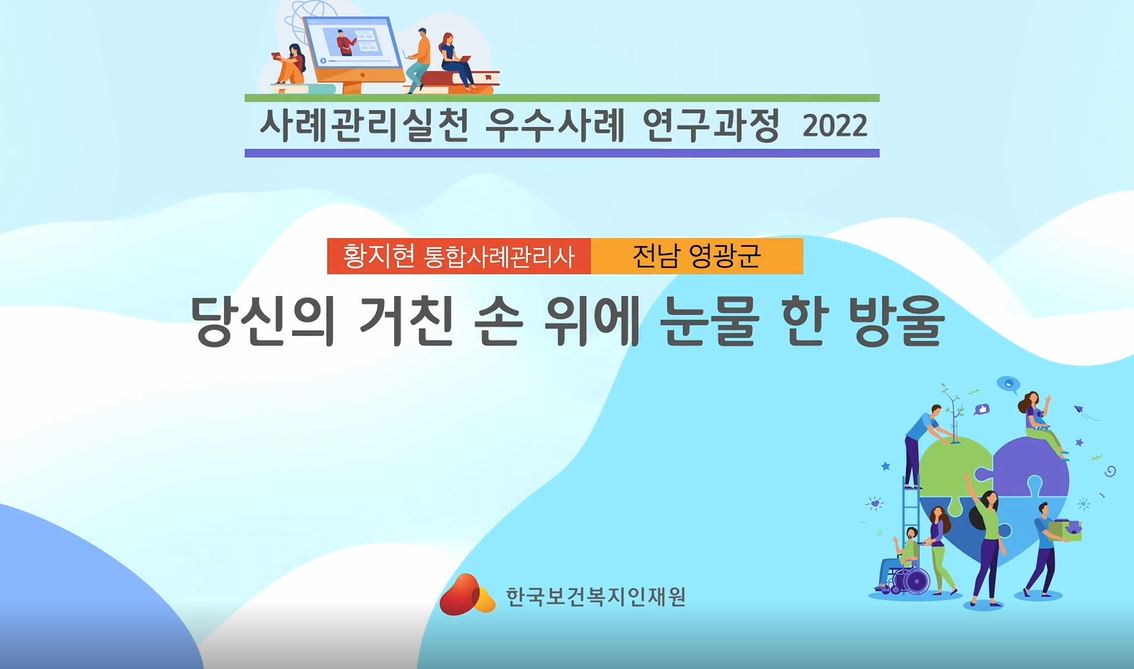 사례관리실천 우수사례 연구과정 2022

황지현 통합사례관리사 전남 영광군

당신의 거친 손 위에 눈물 한 방울

한국보건복지인재원